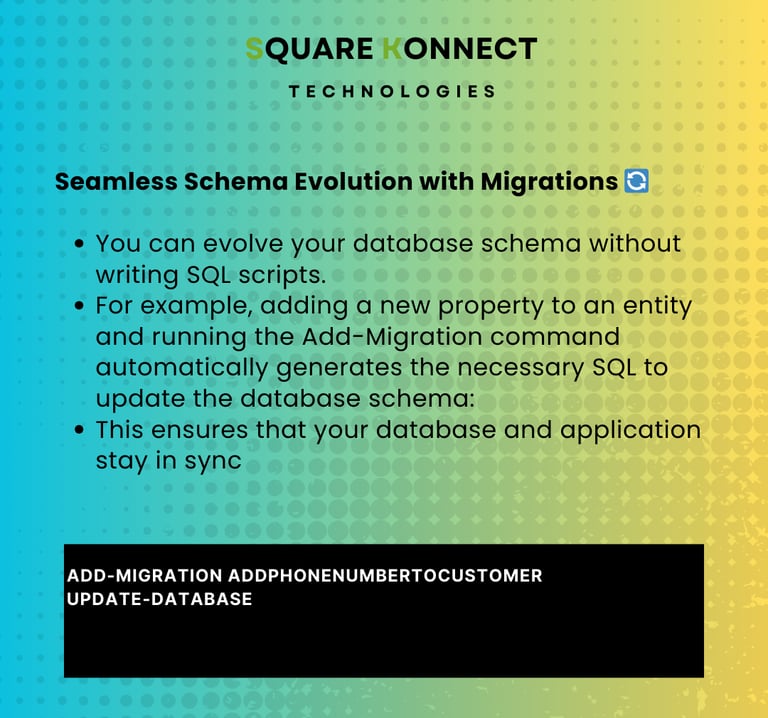 SQUARE KONNECT

TECHNOLOGIES

Seamless Schema Evolution with Migrations 🔄

- You can evolve your database schema without writing SQL scripts.
- For example, adding a new property to an entity and running the Add-Migration command automatically generates the necessary SQL to update the database schema:
- This ensures that your database and application stay in sync

ADD-MIGRATION ADDPHONENUMBERTOCUSTOMER
UPDATE-DATABASE